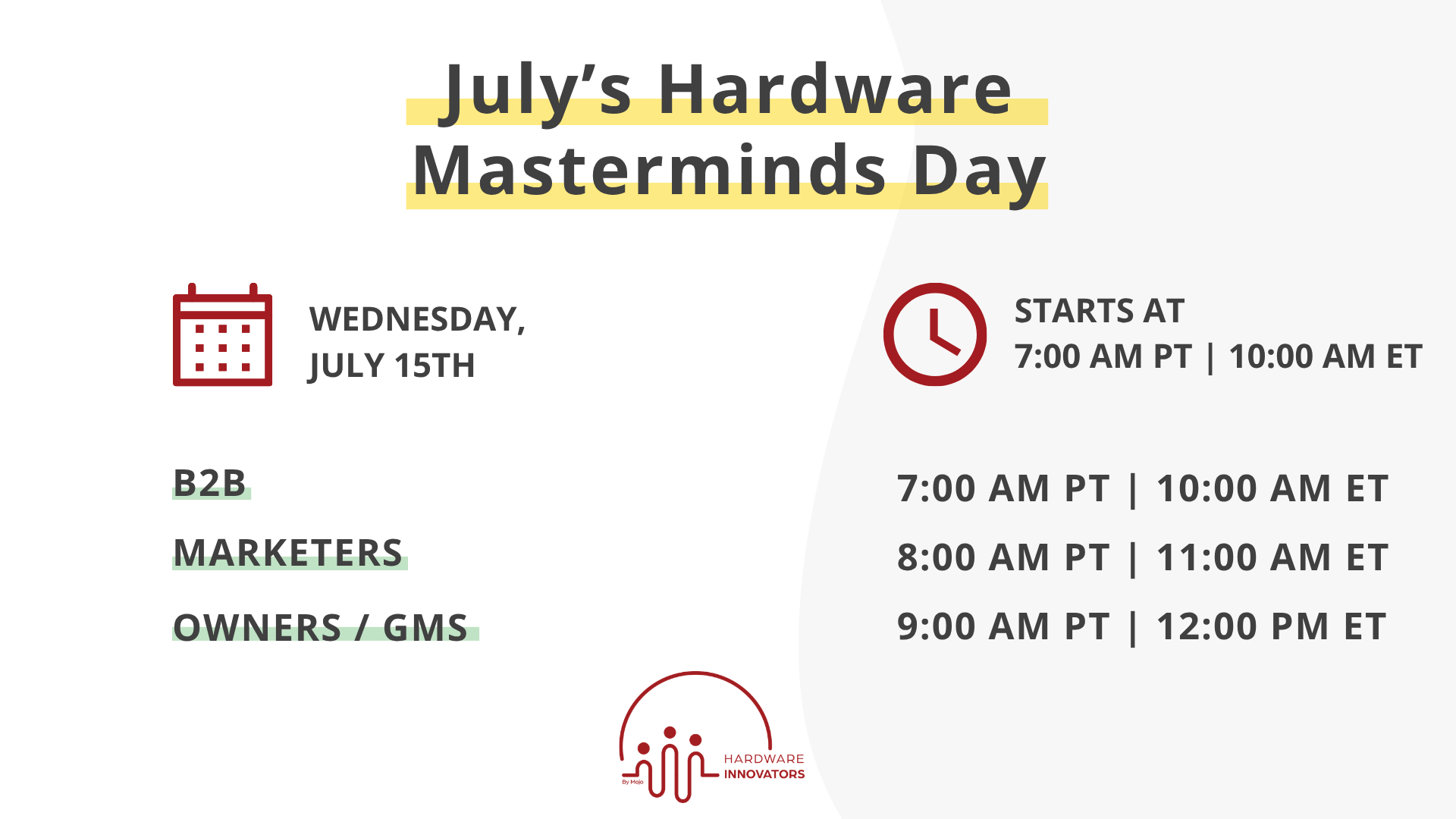 July's Hardware Masterminds Day

WEDNESDAY, JULY 15TH

STARTS AT
7:00 AM PT | 10:00 AM ET

B2B

MARKETERS

OWNERS / GMS

7:00 AM PT | 10:00 AM ET

8:00 AM PT | 11:00 AM ET

9:00 AM PT | 12:00 PM ET

By Mojo

HARDWARE
INNOVATORS